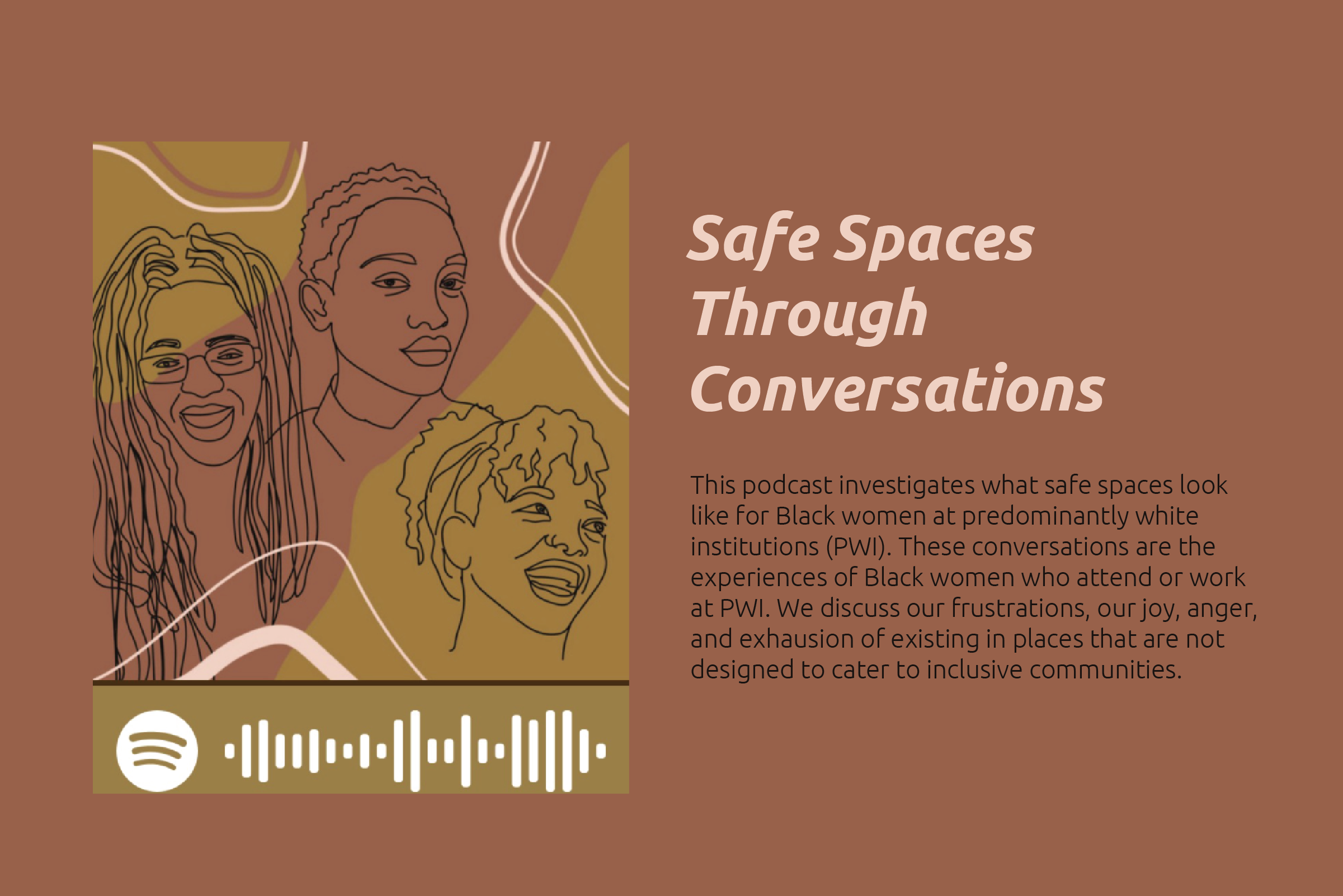 Safe Spaces
Through
Conversations

This podcast investigates what safe spaces look like for Black women at predominantly white institutions (PWI). These conversations are the experiences of Black women who attend or work at PWI. We discuss our frustrations, our joy, anger, and exhausion of existing in places that are not designed to cater to inclusive communities.